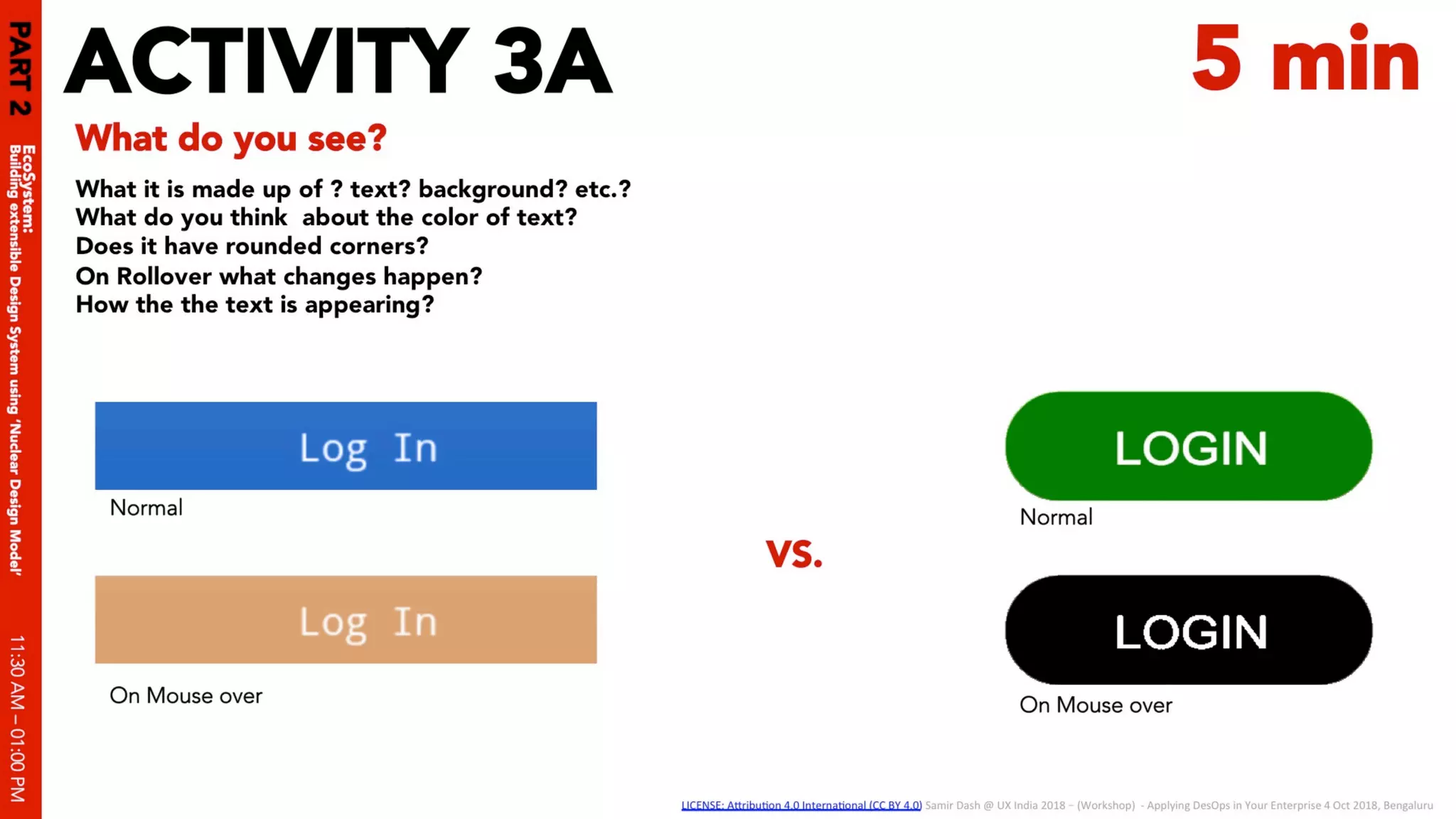 PART 2

EcoSystem:
Building extensible Design System using 'Nuclear Design Model'

11:30 AM – 01:00 PM

ACTIVITY 3A

5 min

What do you see?

What it is made up of ? text? background? etc.?
What do you think  about the color of text?
Does it have rounded corners?
On Rollover what changes happen?
How the the text is appearing?

Log In

Normal

Log In

On Mouse over

VS.

LOGIN

Normal

LOGIN

On Mouse over

LICENSE: Attribution 4.0 International (CC BY 4.0) Samir Dash @ UX India 2018 – (Workshop) - Applying DesOps in Your Enterprise 4 Oct 2018, Bengaluru